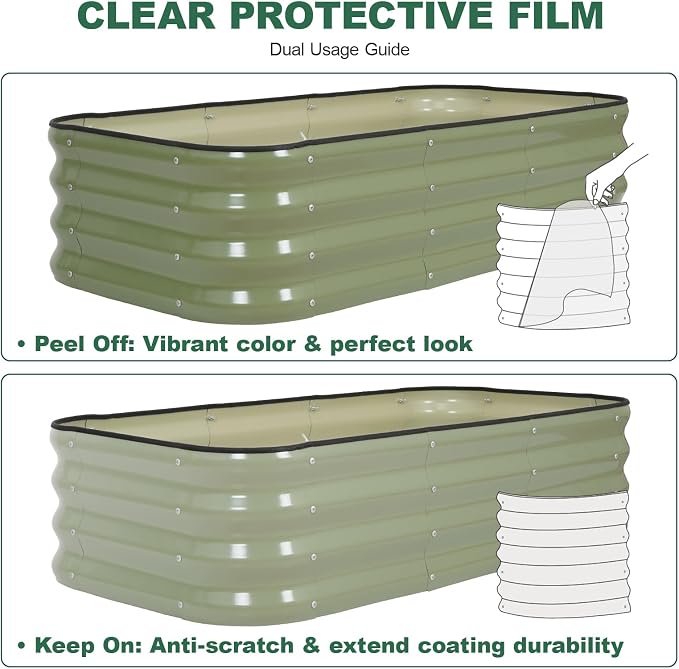 CLEAR PROTECTIVE FILM

Dual Usage Guide

• Peel Off: Vibrant color & perfect look

• Keep On: Anti-scratch & extend coating durability